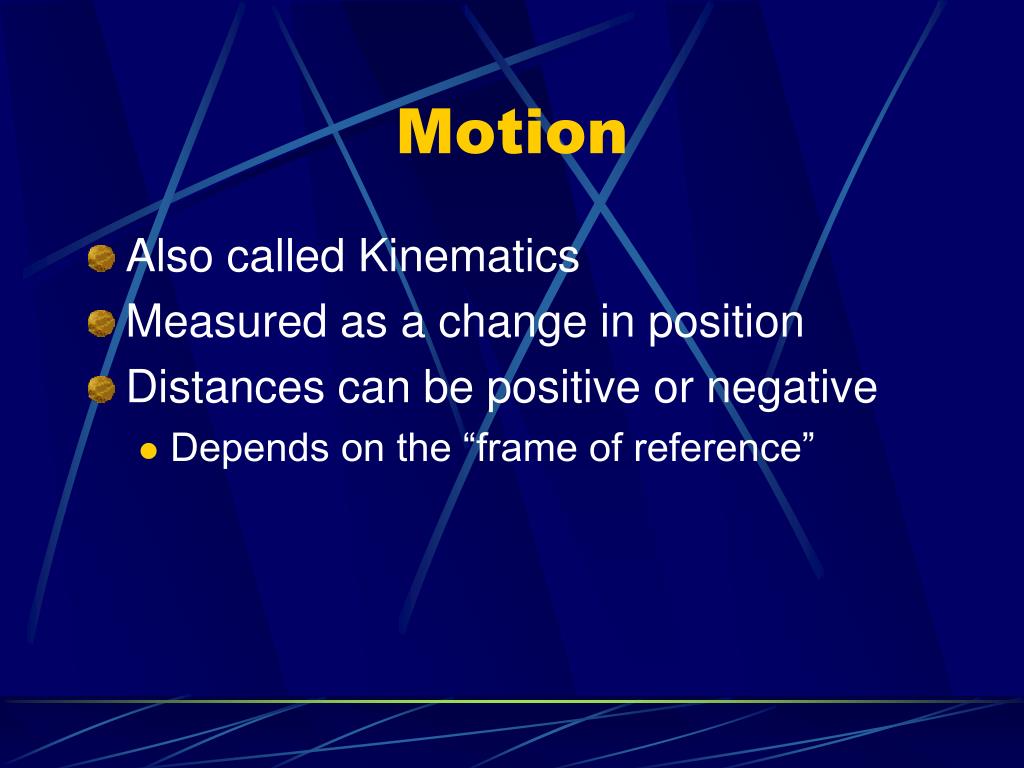 Motion

Also called Kinematics
Measured as a change in position
Distances can be positive or negative
Depends on the “frame of reference”